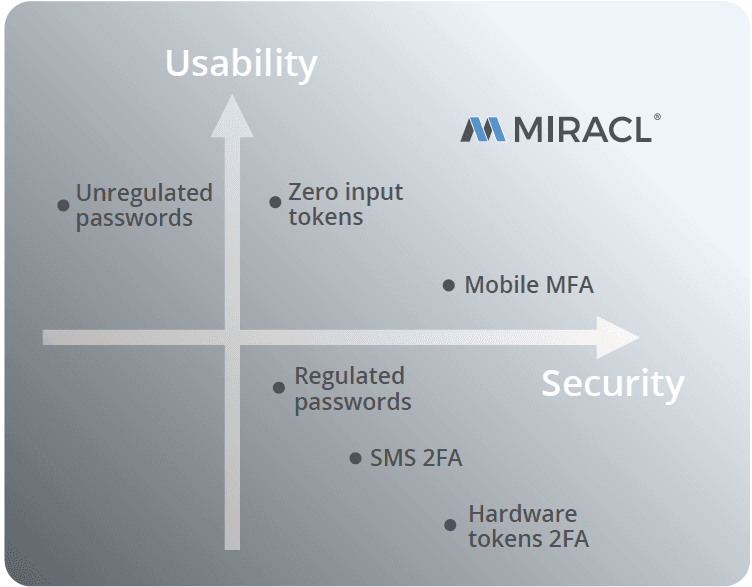 Usability

MIRACL®

Unregulated passwords

Zero input tokens

Mobile MFA

Security

Regulated passwords

SMS 2FA

Hardware tokens 2FA